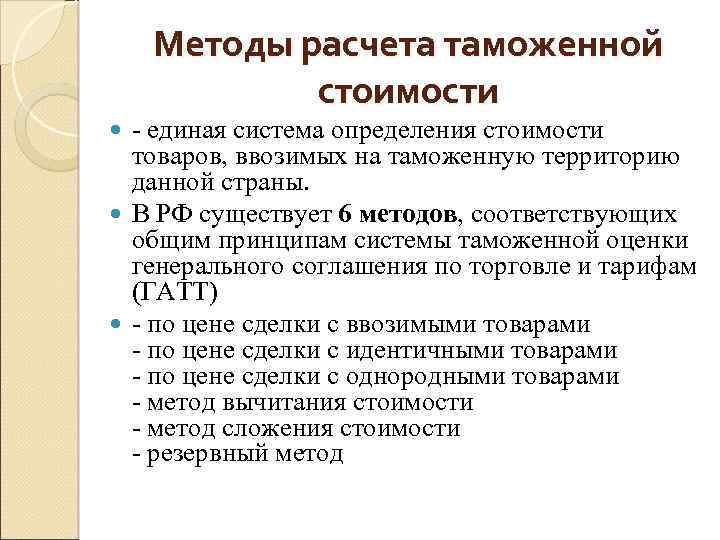 Методы расчета таможенной стоимости

- единая система определения стоимости товаров, ввозимых на таможенную территорию данной страны.

В РФ существует 6 методов, соответствующих общим принципам системы таможенной оценки генерального соглашения по торговле и тарифам (ГАТТ)

- по цене сделки с ввозимыми товарами
- по цене сделки с идентичными товарами
- по цене сделки с однородными товарами
- метод вычитания стоимости
- метод сложения стоимости
- резервный метод